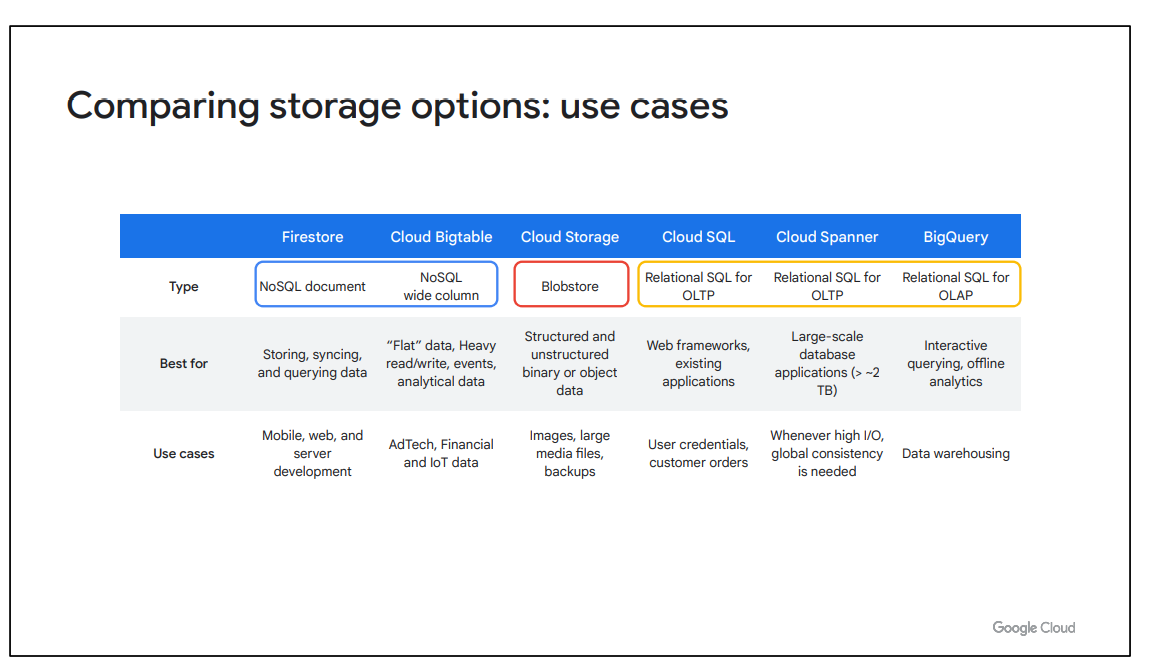 Comparing storage options: use cases

| | Firestore | Cloud Bigtable | Cloud Storage | Cloud SQL | Cloud Spanner | BigQuery |
|---|---|---|---|---|---|---|
| Type | NoSQL document | NoSQL wide column | Blobstore | Relational SQL for OLTP | Relational SQL for OLTP | Relational SQL for OLAP |
| Best for | Storing, syncing, and querying data | "Flat" data, Heavy read/write, events, analytical data | Structured and unstructured binary or object data | Web frameworks, existing applications | Large-scale database applications (> ~2 TB) | Interactive querying, offline analytics |
| Use cases | Mobile, web, and server development | AdTech, Financial and IoT data | Images, large media files, backups | User credentials, customer orders | Whenever high I/O, global consistency is needed | Data warehousing |

Google Cloud